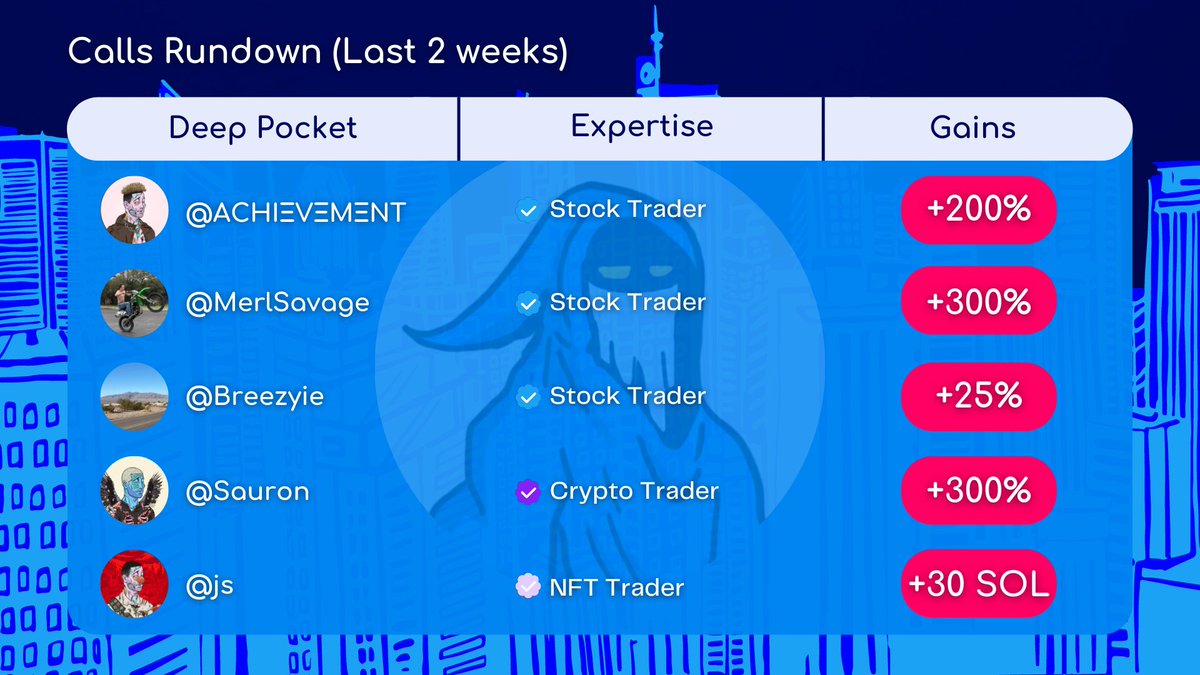 Calls Rundown (Last 2 weeks)

| Deep Pocket | Expertise | Gains |
|---|---|---|
| @ACHIΞVΞMΞNT | Stock Trader | +200% |
| @MerlSavage | Stock Trader | +300% |
| @Breezyie | Stock Trader | +25% |
| @Sauron | Crypto Trader | +300% |
| @js | NFT Trader | +30 SOL |